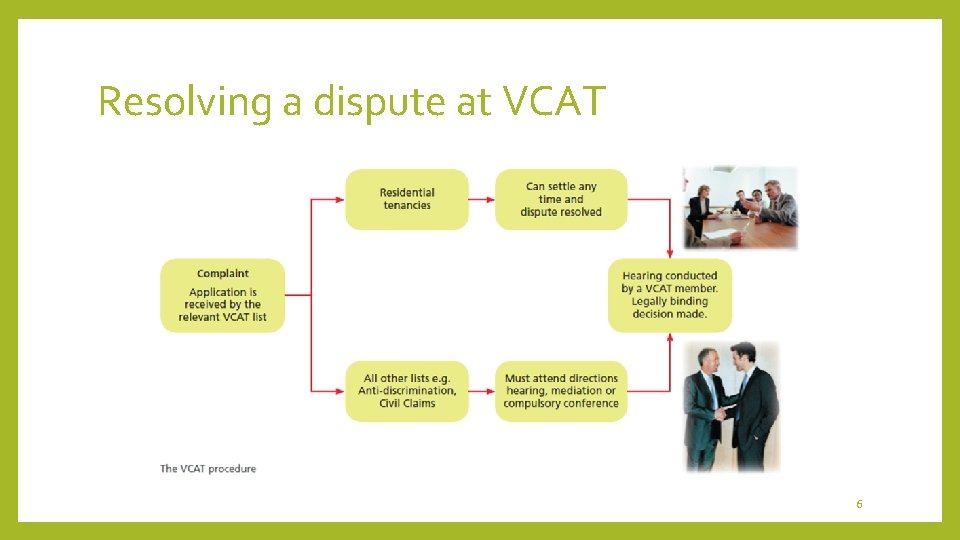 Resolving a dispute at VCAT

Complaint
Application is received by the relevant VCAT list

Residential tenancies

Can settle any time and dispute resolved

All other lists e.g. Anti-discrimination, Civil Claims

Must attend directions hearing, mediation or compulsory conference

Hearing conducted by a VCAT member. Legally binding decision made.

The VCAT procedure

6